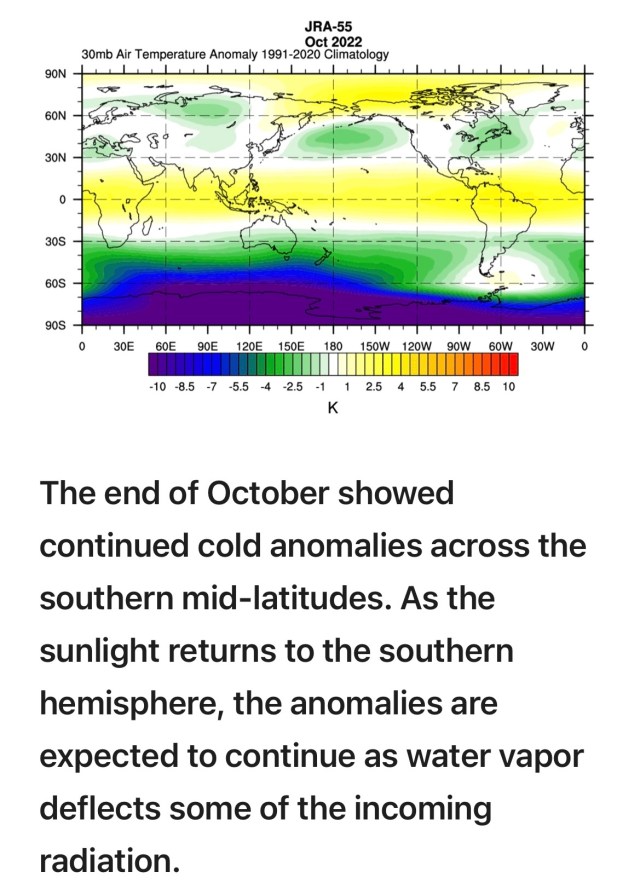 JRA-55
Oct 2022
30mb Air Temperature Anomaly 1991-2020 Climatology

90N
60N
30N
0
30S
60S
90S

0 30E 60E 90E 120E 150E 180 150W 120W 90W 60W 30W 0

-10 -8.5 -7 -5.5 -4 -2.5 -1 1 2.5 4 5.5 7 8.5 10
K

The end of October showed continued cold anomalies across the southern mid-latitudes. As the sunlight returns to the southern hemisphere, the anomalies are expected to continue as water vapor deflects some of the incoming radiation.